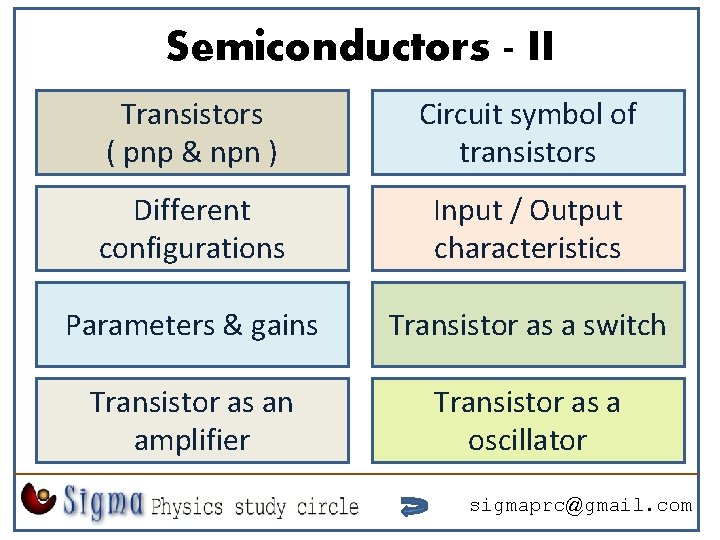 Semiconductors - II

Transistors ( pnp & npn )

Circuit symbol of transistors

Different configurations

Input / Output characteristics

Parameters & gains

Transistor as a switch

Transistor as an amplifier

Transistor as a oscillator

Sigma Physics study circle

sigmaprc@gmail.com